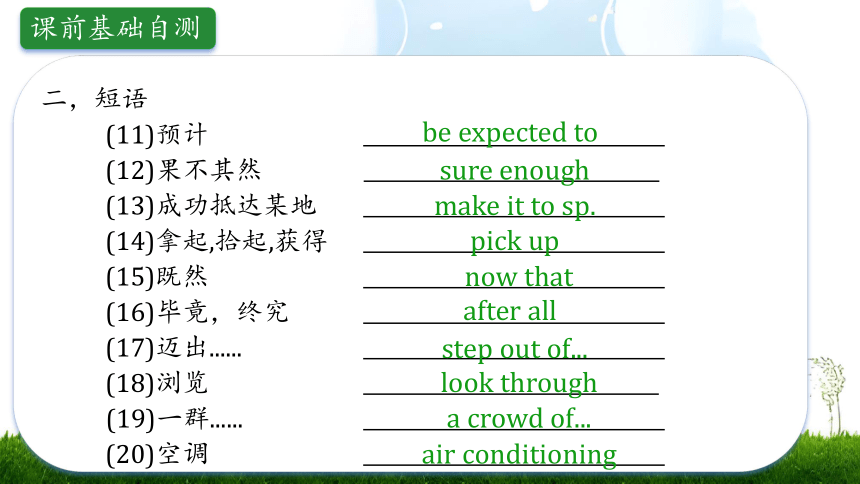 课前基础自测

二，短语

(11)预计 be expected to
(12)果不其然 sure enough
(13)成功抵达某地 make it to sp.
(14)拿起,拾起,获得 pick up
(15)既然 now that
(16)毕竟，终究 after all
(17)迈出...... step out of...
(18)浏览 look through
(19)一群...... a crowd of...
(20)空调 air conditioning